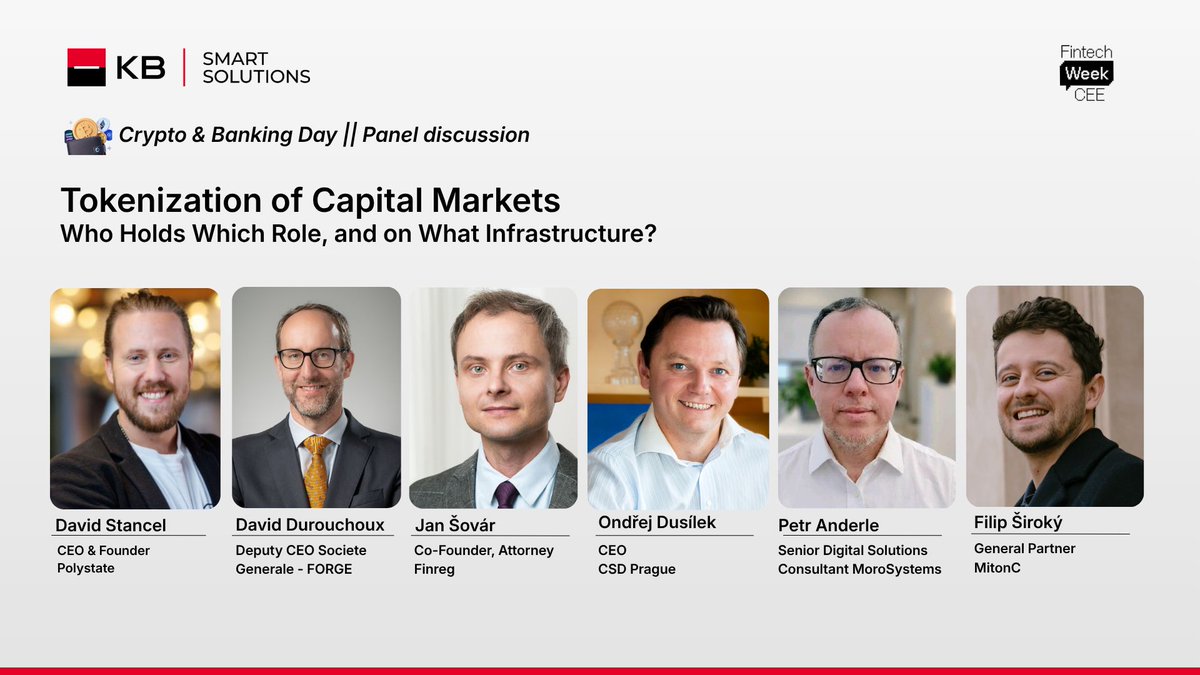 KB | SMART SOLUTIONS

Fintech Week CEE

Crypto & Banking Day || Panel discussion

Tokenization of Capital Markets
Who Holds Which Role, and on What Infrastructure?

David Stancel
CEO & Founder
Polystate

David Durouchoux
Deputy CEO Societe Generale - FORGE

Jan Šovár
Co-Founder, Attorney
Finreg

Ondřej Dusílek
CEO
CSD Prague

Petr Anderle
Senior Digital Solutions Consultant MoroSystems

Filip Široký
General Partner
MitonC